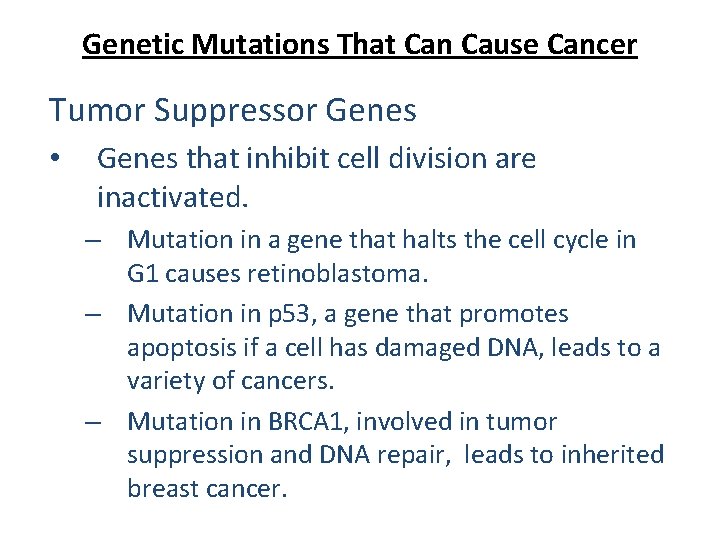 Genetic Mutations That Can Cause Cancer

Tumor Suppressor Genes

• Genes that inhibit cell division are inactivated.

– Mutation in a gene that halts the cell cycle in G1 causes retinoblastoma.

– Mutation in p53, a gene that promotes apoptosis if a cell has damaged DNA, leads to a variety of cancers.

– Mutation in BRCA1, involved in tumor suppression and DNA repair, leads to inherited breast cancer.